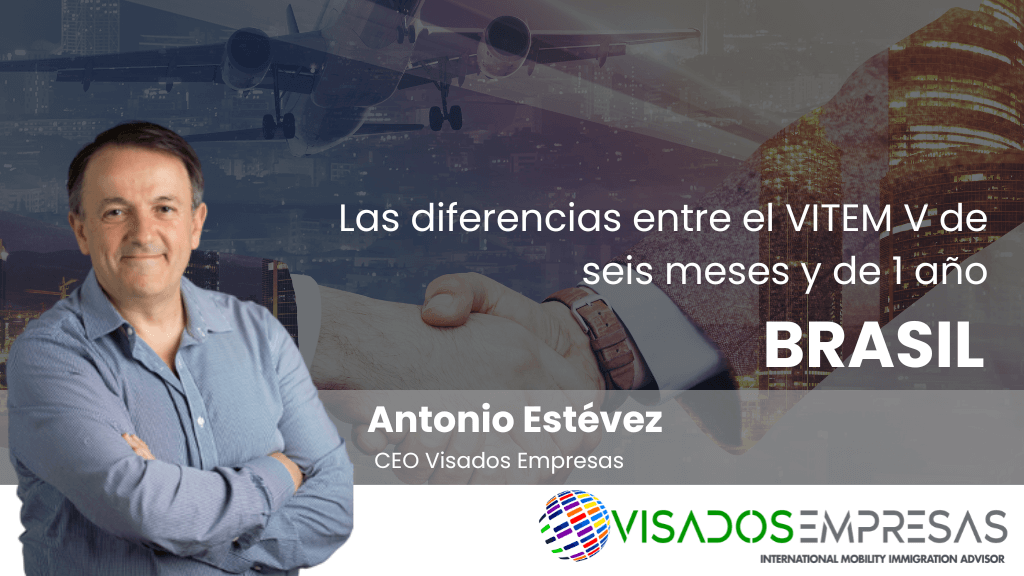 Las diferencias entre el VITEM V de seis meses y de 1 año

BRASIL

Antonio Estévez

CEO Visados Empresas

VISADOSEMPRESAS

INTERNATIONAL MOBILITY IMMIGRATION ADVISOR